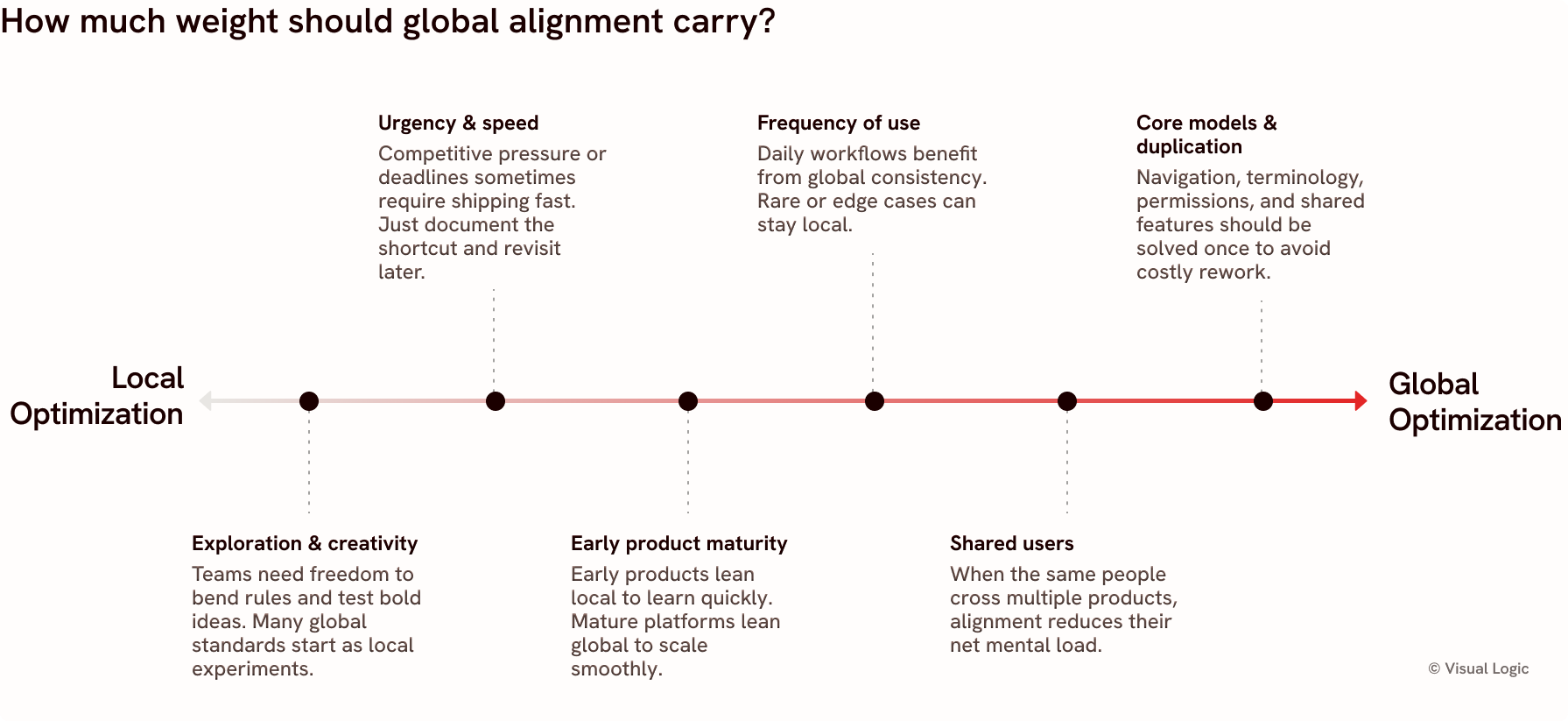 How much weight should global alignment carry?

Urgency & speed
Competitive pressure or deadlines sometimes require shipping fast. Just document the shortcut and revisit later.

Frequency of use
Daily workflows benefit from global consistency. Rare or edge cases can stay local.

Core models & duplication
Navigation, terminology, permissions, and shared features should be solved once to avoid costly rework.

Local Optimization

Global Optimization

Exploration & creativity
Teams need freedom to bend rules and test bold ideas. Many global standards start as local experiments.

Early product maturity
Early products lean local to learn quickly. Mature platforms lean global to scale smoothly.

Shared users
When the same people cross multiple products, alignment reduces their net mental load.

© Visual Logic